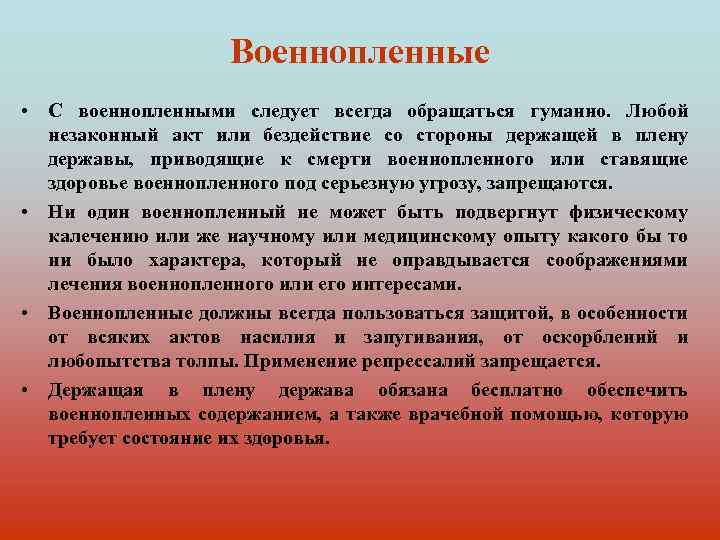 Военнопленные

• С военнопленными следует всегда обращаться гуманно. Любой незаконный акт или бездействие со стороны держащей в плену державы, приводящие к смерти военнопленного или ставящие здоровье военнопленного под серьезную угрозу, запрещаются.

• Ни один военнопленный не может быть подвергнут физическому калечению или же научному или медицинскому опыту какого бы то ни было характера, который не оправдывается соображениями лечения военнопленного или его интересами.

• Военнопленные должны всегда пользоваться защитой, в особенности от всяких актов насилия и запугивания, от оскорблений и любопытства толпы. Применение репрессалий запрещается.

• Держащая в плену держава обязана бесплатно обеспечить военнопленных содержанием, а также врачебной помощью, которую требует состояние их здоровья.